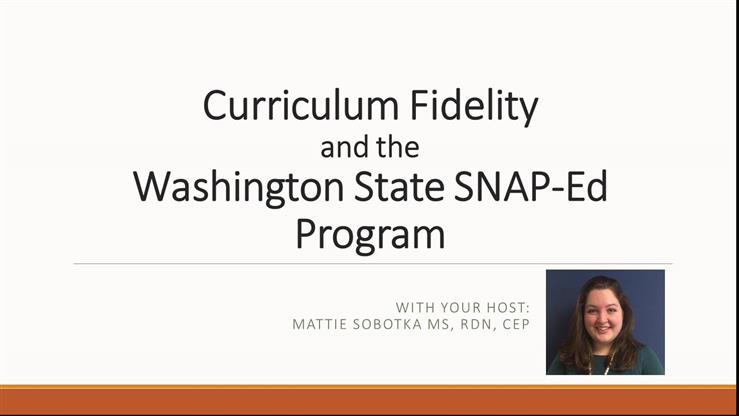 Curriculum Fidelity
and the
Washington State SNAP-Ed Program

WITH YOUR HOST:
MATTIE SOBOTKA MS, RDN, CEP